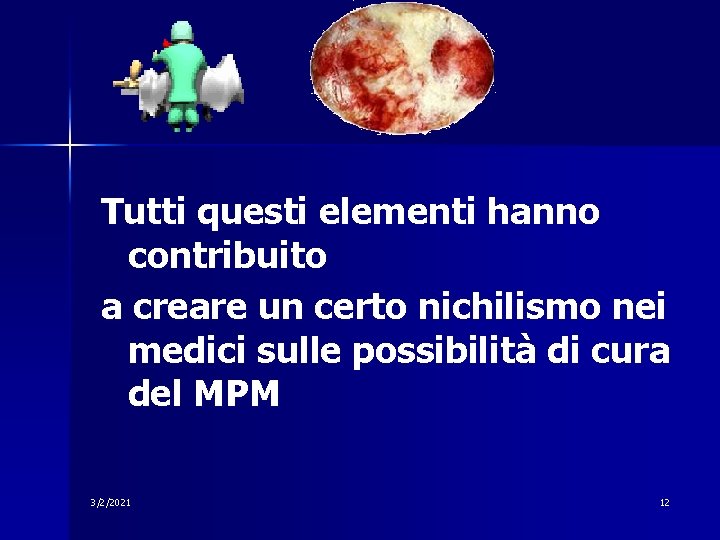 Tutti questi elementi hanno contribuito

a creare un certo nichilismo nei medici sulle possibilità di cura del MPM

3/2/2021

12